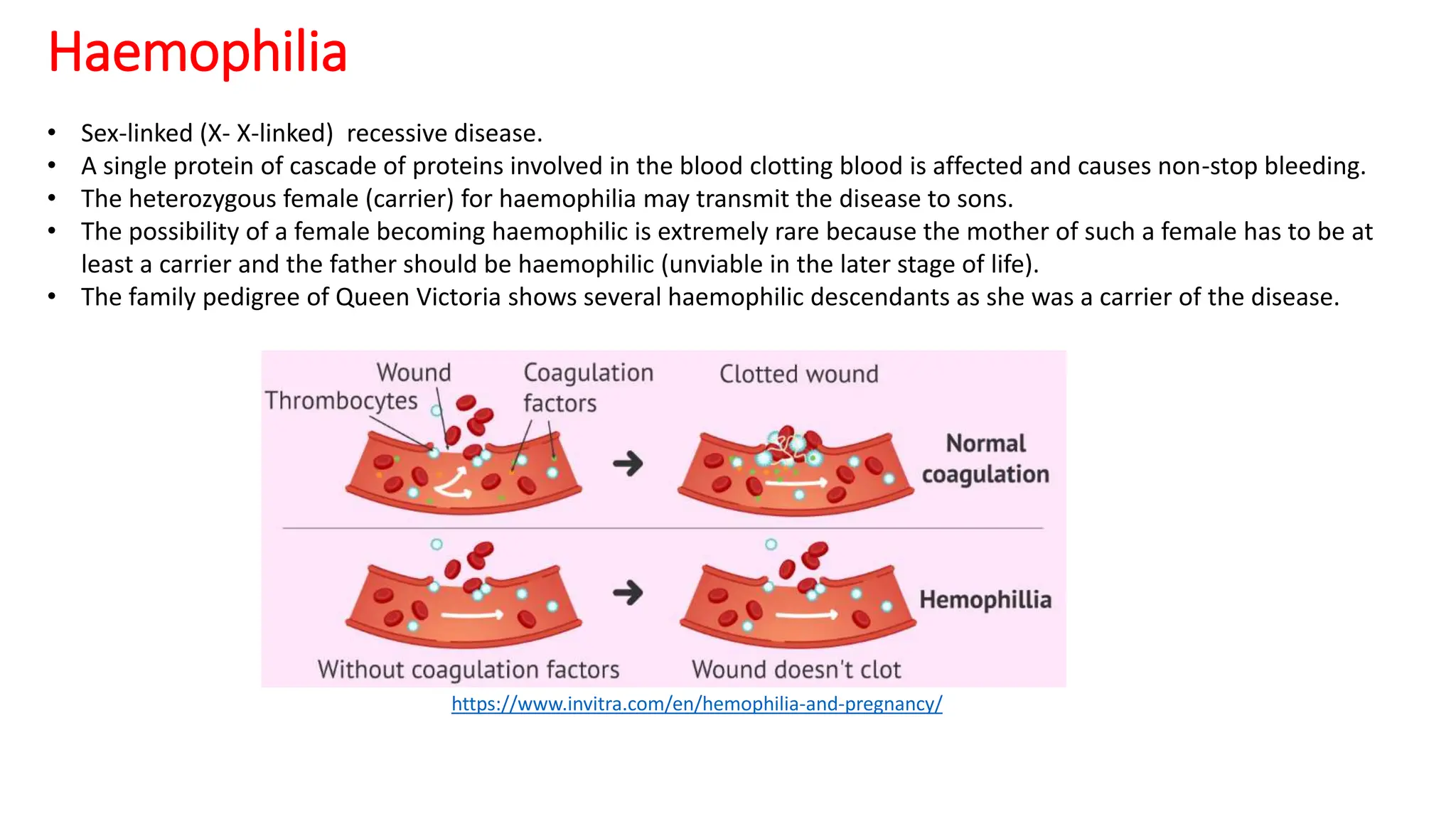 Haemophilia

• Sex-linked (X- X-linked) recessive disease.
• A single protein of cascade of proteins involved in the blood clotting blood is affected and causes non-stop bleeding.
• The heterozygous female (carrier) for haemophilia may transmit the disease to sons.
• The possibility of a female becoming haemophilic is extremely rare because the mother of such a female has to be at least a carrier and the father should be haemophilic (unviable in the later stage of life).
• The family pedigree of Queen Victoria shows several haemophilic descendants as she was a carrier of the disease.

Wound
Thrombocytes
Coagulation factors
Clotted wound
Normal coagulation
Hemophillia
Without coagulation factors
Wound doesn't clot

https://www.invitra.com/en/hemophilia-and-pregnancy/